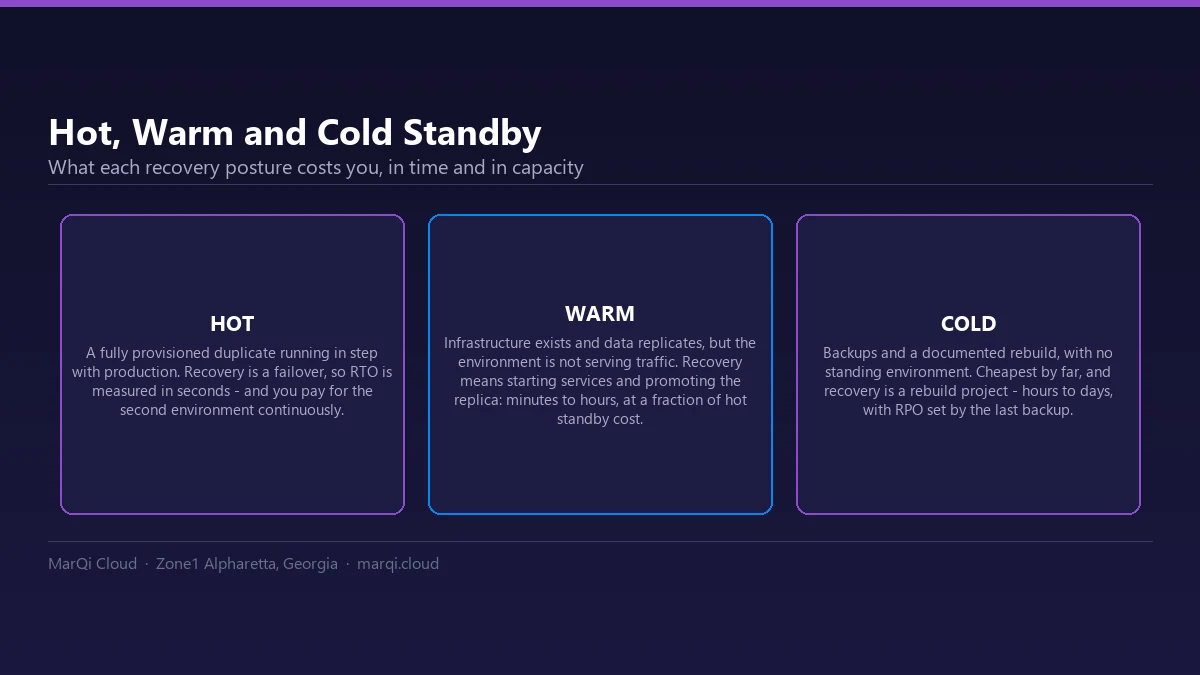 Hot, Warm and Cold Standby

What each recovery posture costs you, in time and in capacity

HOT

A fully provisioned duplicate running in step with production. Recovery is a failover, so RTO is measured in seconds - and you pay for the second environment continuously.

WARM

Infrastructure exists and data replicates, but the environment is not serving traffic. Recovery means starting services and promoting the replica: minutes to hours, at a fraction of hot standby cost.

COLD

Backups and a documented rebuild, with no standing environment. Cheapest by far, and recovery is a rebuild project - hours to days, with RPO set by the last backup.

MarQi Cloud · Zone1 Alpharetta, Georgia · marqi.cloud